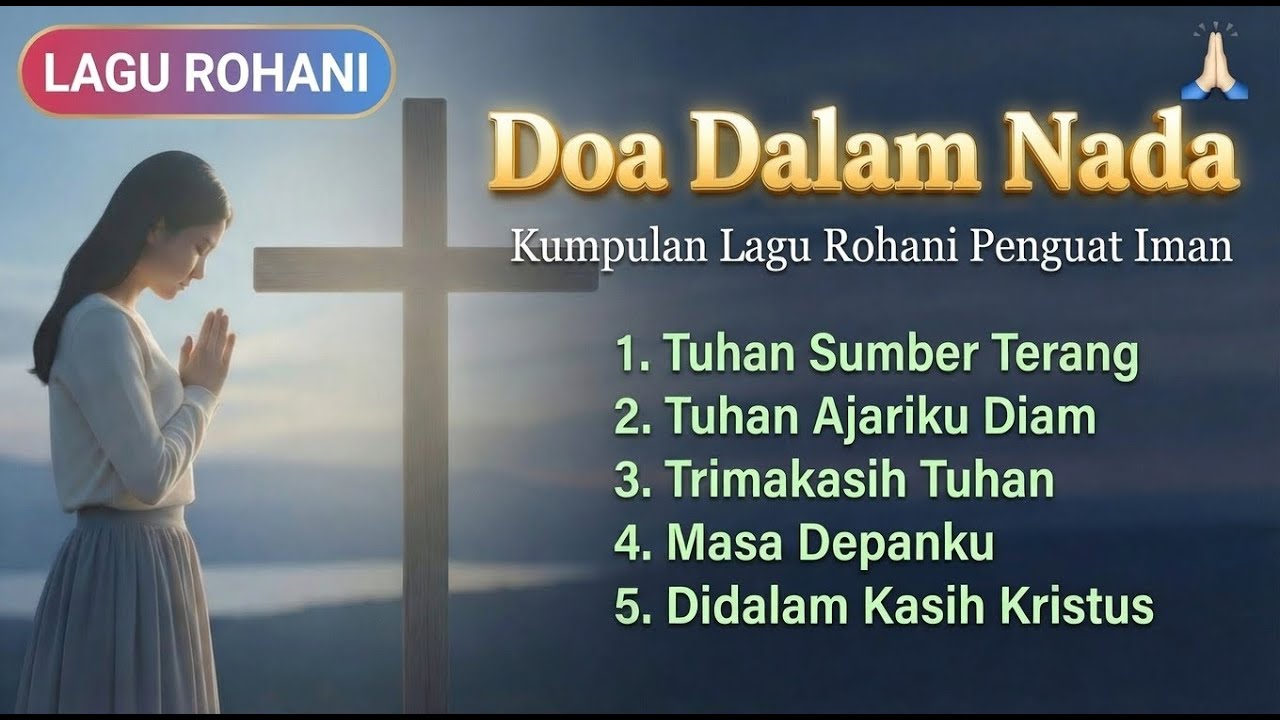 LAGU ROHANI

Doa Dalam Nada

Kumpulan Lagu Rohani Penguat Iman

1. Tuhan Sumber Terang
2. Tuhan Ajariku Diam
3. Trimakasih Tuhan
4. Masa Depanku
5. Didalam Kasih Kristus